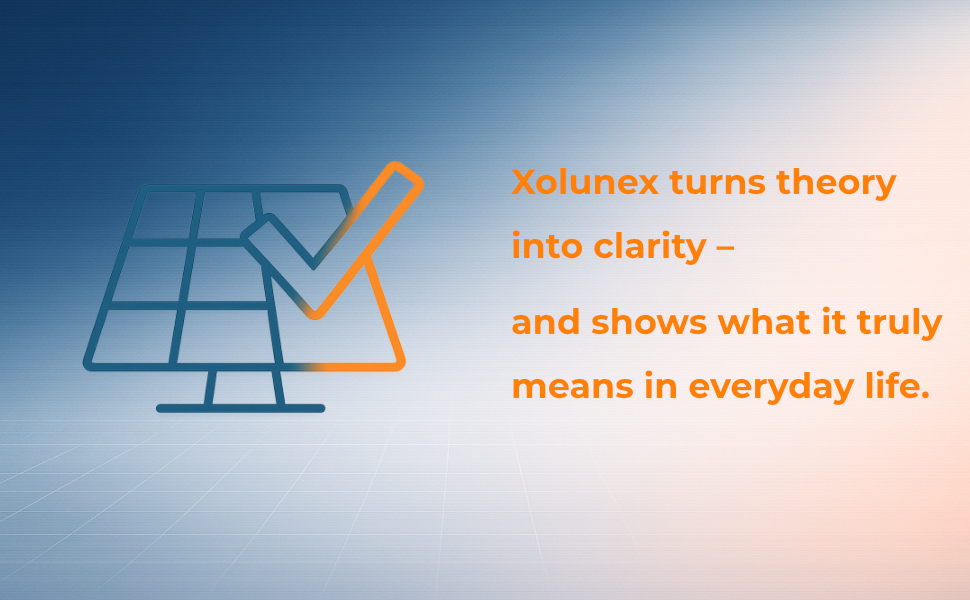 Xolunex turns theory into clarity –

and shows what it truly means in everyday life.